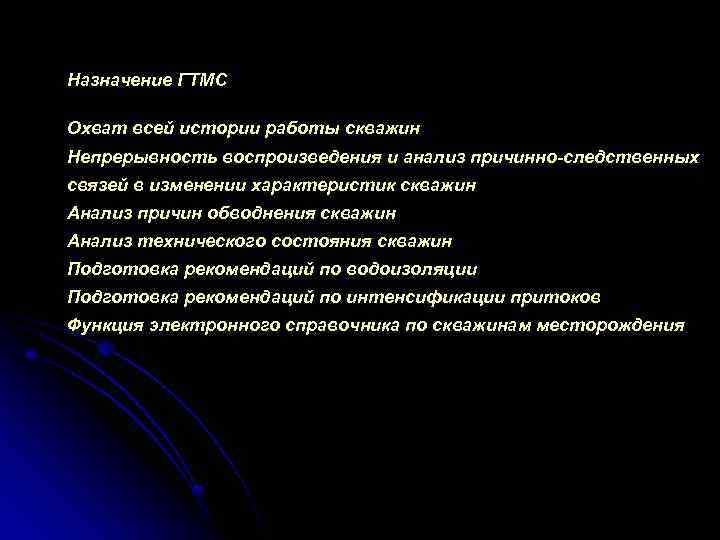 Назначение ГТМС

Охват всей истории работы скважин
Непрерывность воспроизведения и анализ причинно-следственных связей в изменении характеристик скважин
Анализ причин обводнения скважин
Анализ технического состояния скважин
Подготовка рекомендаций по водоизоляции
Подготовка рекомендаций по интенсификации притоков
Функция электронного справочника по скважинам месторождения